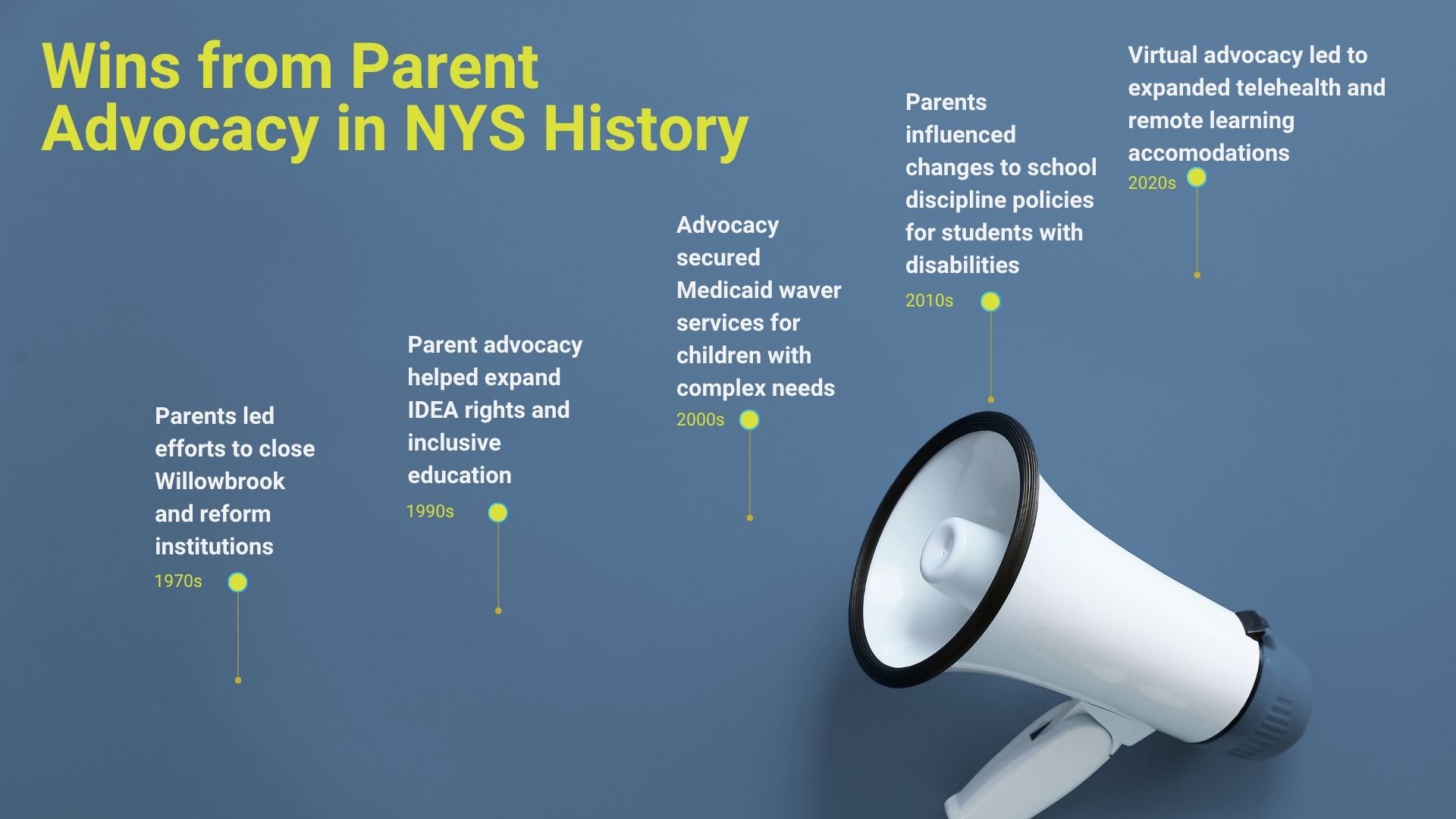 Wins from Parent Advocacy in NYS History

Parents led efforts to close Willowbrook and reform institutions
1970s

Parent advocacy helped expand IDEA rights and inclusive education
1990s

Advocacy secured Medicaid waver services for children with complex needs
2000s

Parents influenced changes to school discipline policies for students with disabilities
2010s

Virtual advocacy led to expanded telehealth and remote learning accomodations
2020s